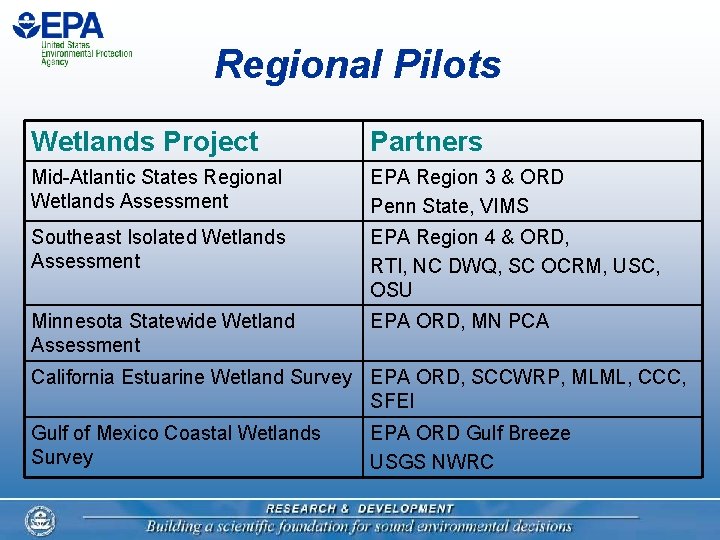 EPA
United States Environmental Protection Agency

Regional Pilots

| Wetlands Project | Partners |
|---|---|
| Mid-Atlantic States Regional Wetlands Assessment | EPA Region 3 & ORD Penn State, VIMS |
| Southeast Isolated Wetlands Assessment | EPA Region 4 & ORD, RTI, NC DWQ, SC OCRM, USC, OSU |
| Minnesota Statewide Wetland Assessment | EPA ORD, MN PCA |
| California Estuarine Wetland Survey | EPA ORD, SCCWRP, MLML, CCC, SFEI |
| Gulf of Mexico Coastal Wetlands Survey | EPA ORD Gulf Breeze USGS NWRC |

RESEARCH & DEVELOPMENT
Building a scientific foundation for sound environmental decisions